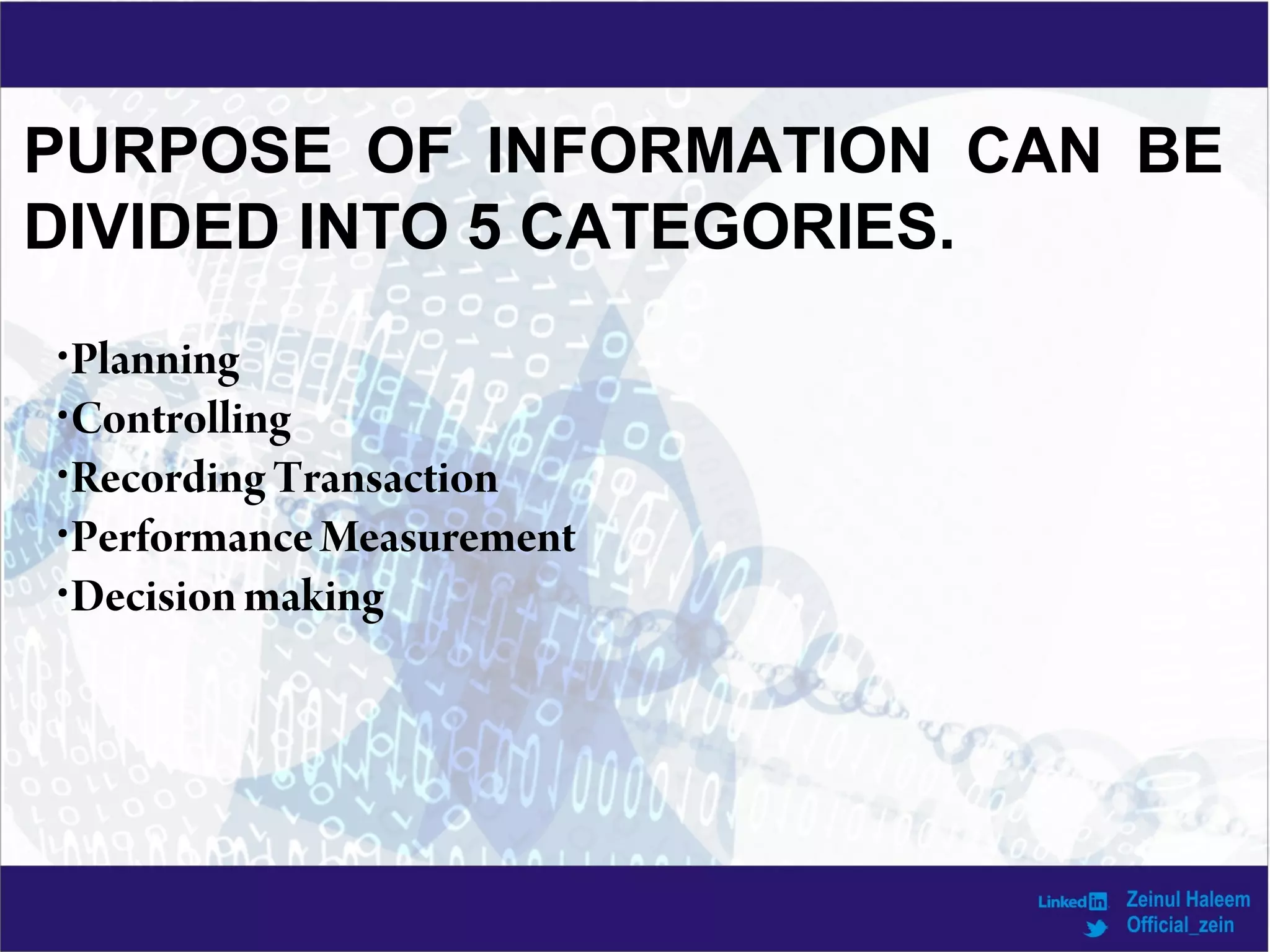 PURPOSE OF INFORMATION CAN BE DIVIDED INTO 5 CATEGORIES.

•Planning
•Controlling
•Recording Transaction
•Performance Measurement
•Decision making

LinkedIn Zeinul Haleem
Official_zein